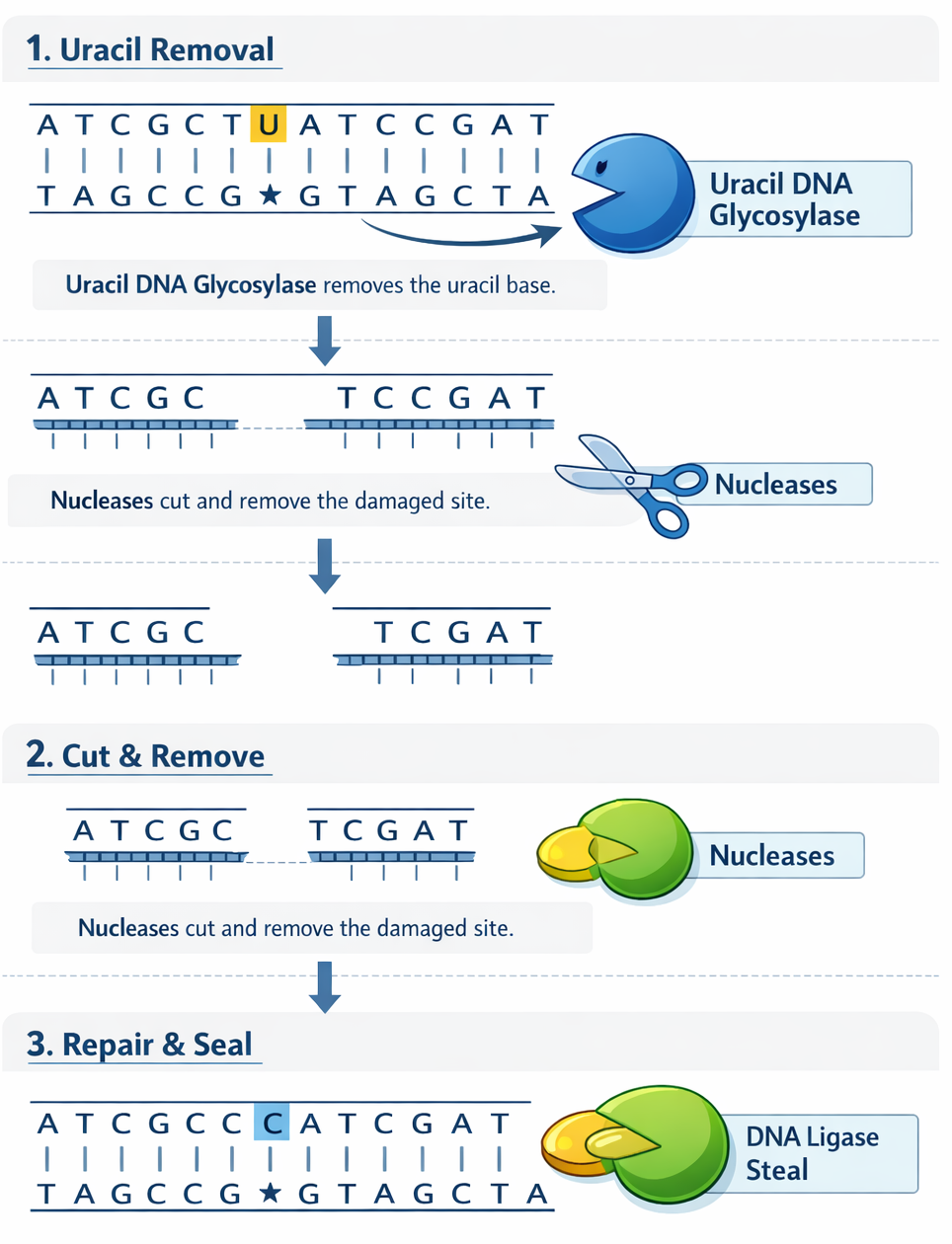 1. Uracil Removal

A T C G C T U A T C C G A T
T A G C C G ★ G T A G C T A

Uracil DNA Glycosylase

Uracil DNA Glycosylase removes the uracil base.

A T C G C    T C C G A T

Nucleases

Nucleases cut and remove the damaged site.

A T C G C    T C G A T

2. Cut & Remove

A T C G C    T C G A T

Nucleases

Nucleases cut and remove the damaged site.

3. Repair & Seal

A T C G C C C A T C G A T
T A G C C G ★ G T A G C T A

DNA Ligase Steal